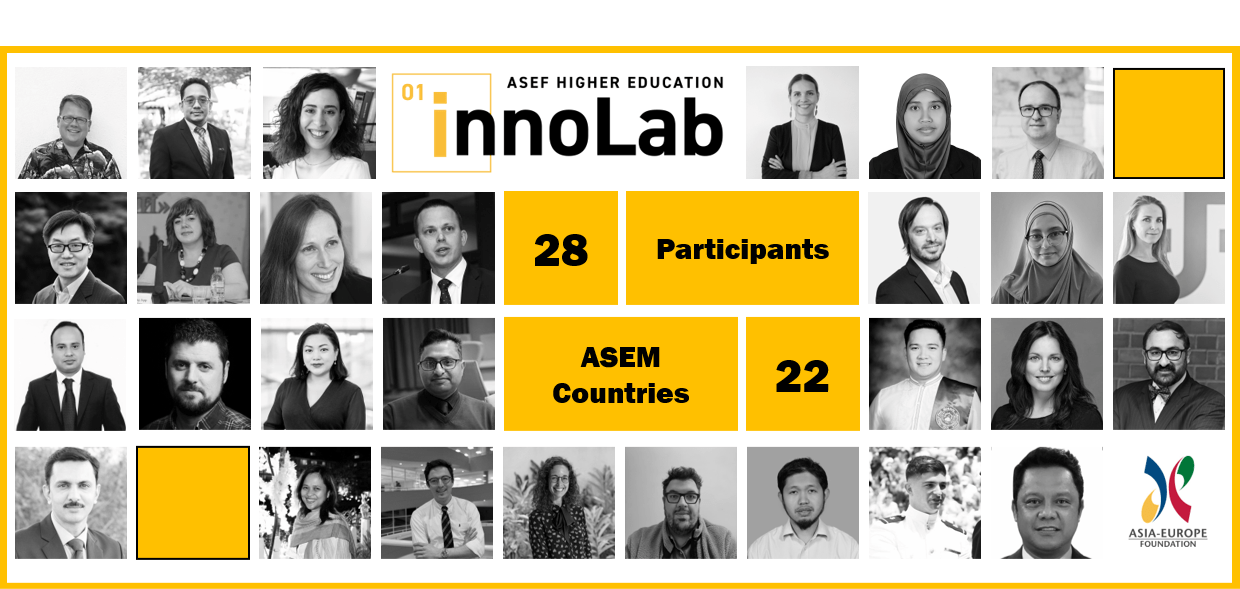 01 ASEF HIGHER EDUCATION innoLab

28 Participants

ASEM Countries 22

ASIA-EUROPE FOUNDATION